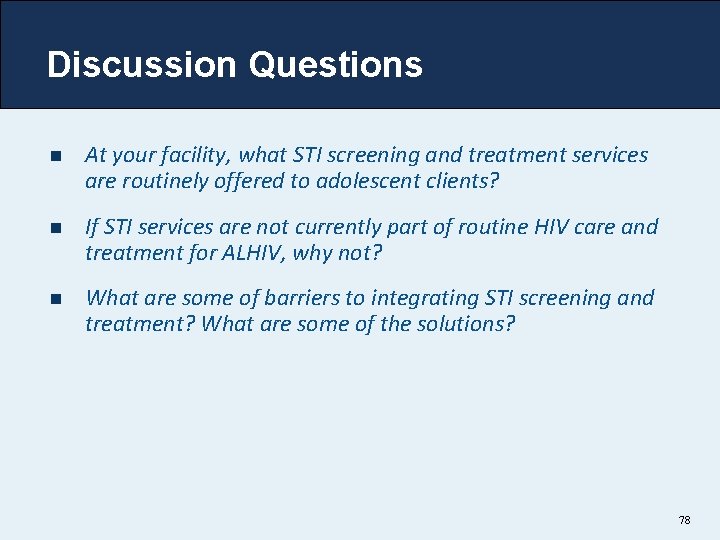 Discussion Questions

- At your facility, what STI screening and treatment services are routinely offered to adolescent clients?
- If STI services are not currently part of routine HIV care and treatment for ALHIV, why not?
- What are some of barriers to integrating STI screening and treatment? What are some of the solutions?

78